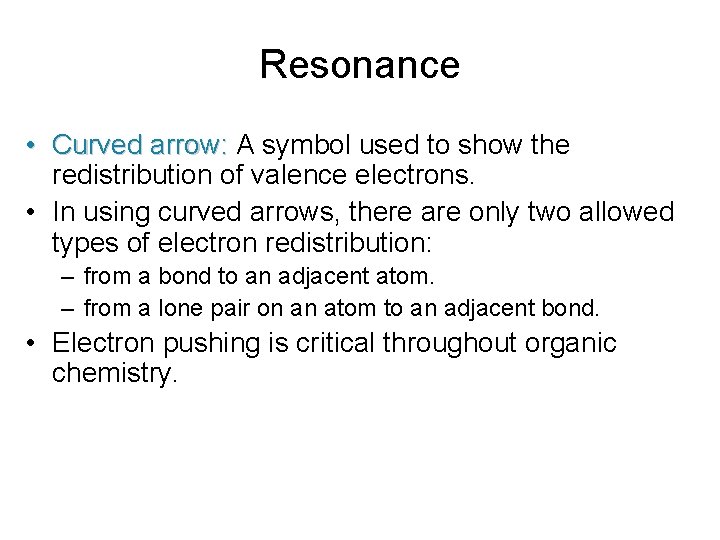 Resonance

• Curved arrow: A symbol used to show the redistribution of valence electrons.

• In using curved arrows, there are only two allowed types of electron redistribution:
– from a bond to an adjacent atom.
– from a lone pair on an atom to an adjacent bond.

• Electron pushing is critical throughout organic chemistry.